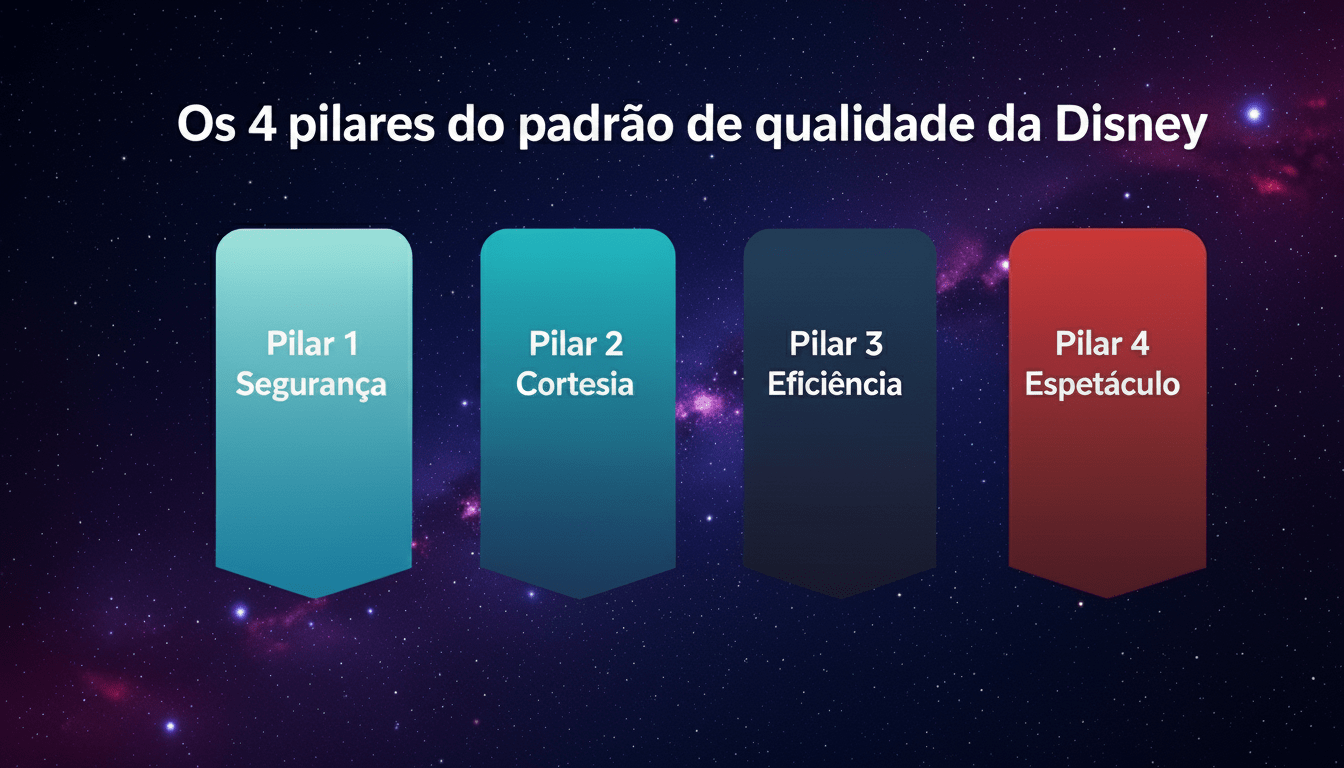 Os 4 pilares do padrão de qualidade da Disney

Pilar 1
Segurança

Pilar 2
Cortesia

Pilar 3
Eficiência

Pilar 4
Espetáculo